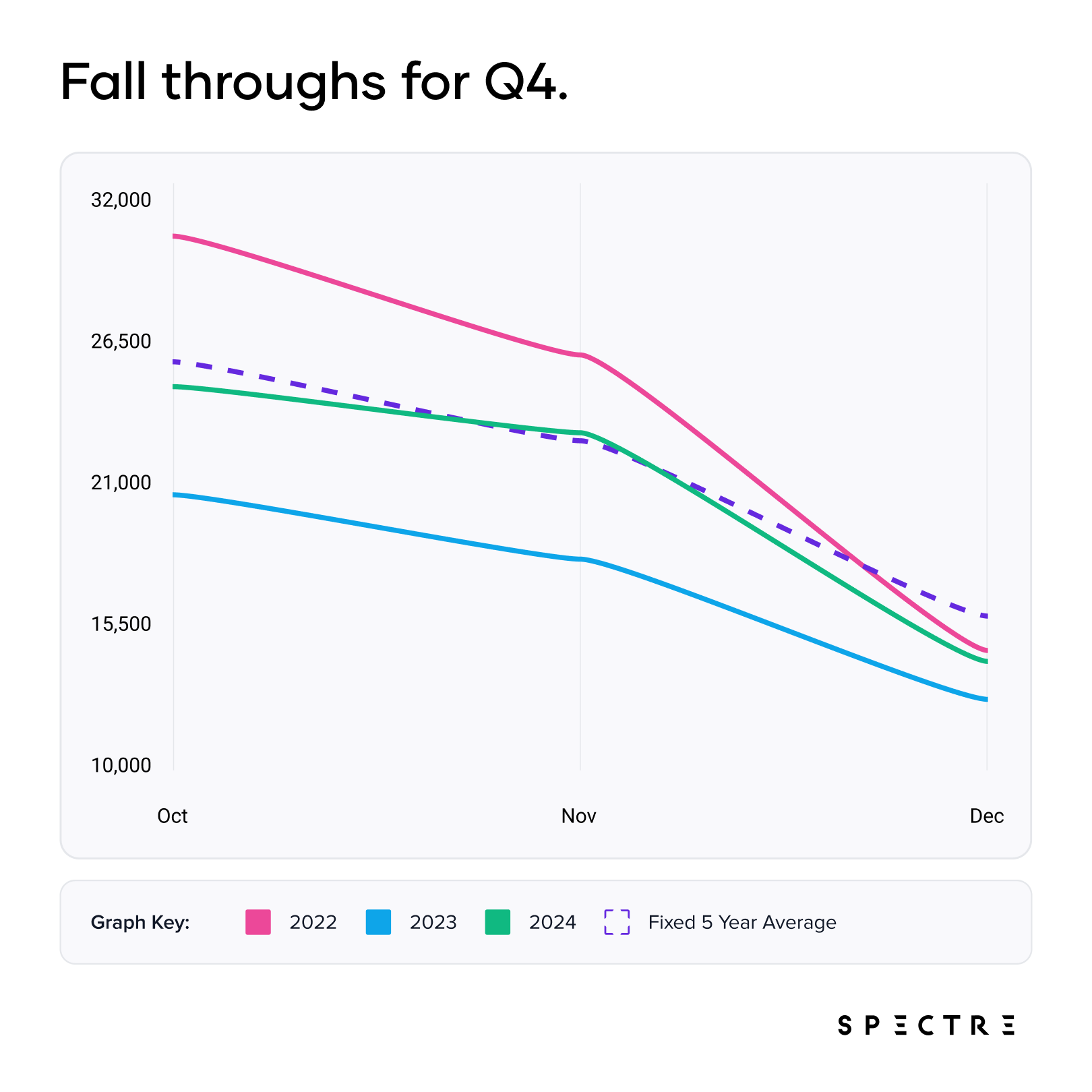 Fall throughs for Q4.

32,000
26,500
21,000
15,500
10,000

Oct
Nov
Dec

Graph Key: 2022 2023 2024 Fixed 5 Year Average

SPECTRE